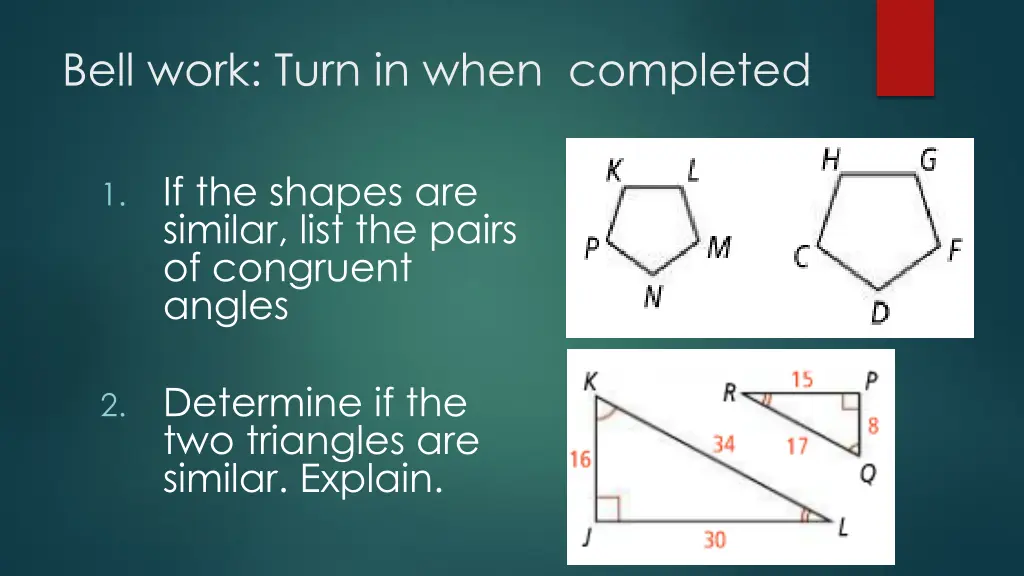 Bell work: Turn in when completed

1. If the shapes are similar, list the pairs of congruent angles

2. Determine if the two triangles are similar. Explain.

K L M N P

H G F D C

K R 15 P 8 Q 17 34 16 J 30 L